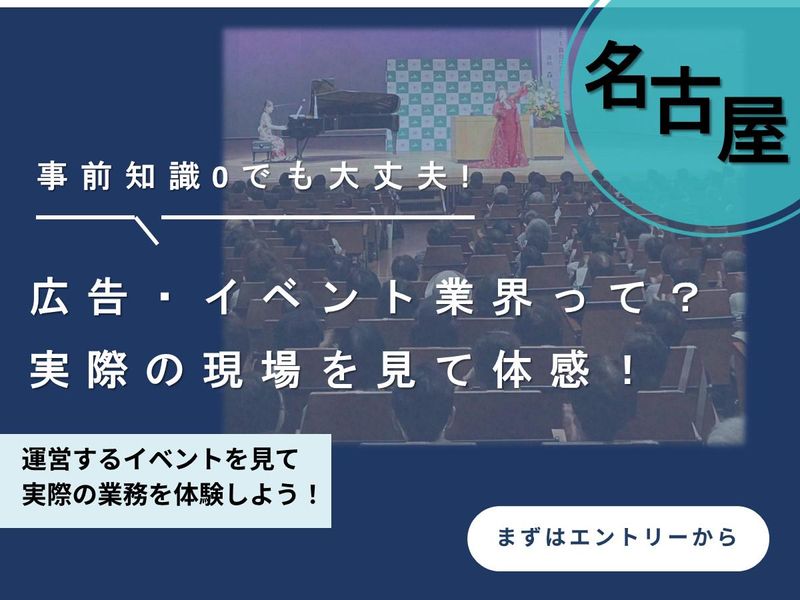 名古屋

事前知識0でも大丈夫！

広告・イベント業界って？
実際の現場を見て体感！

運営するイベントを見て
実際の業務を体験しよう！

まずはエントリーから